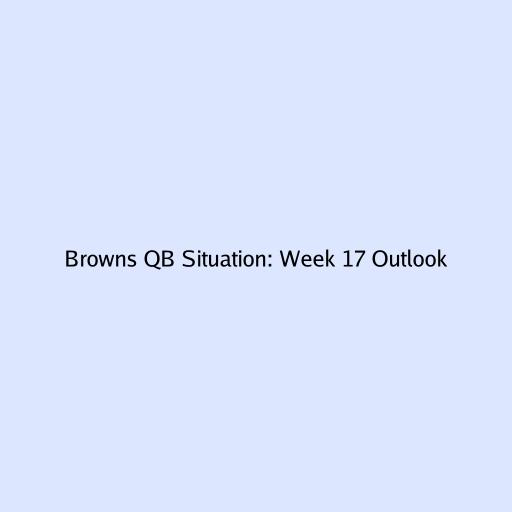 Browns QB Situation: Week 17 Outlook